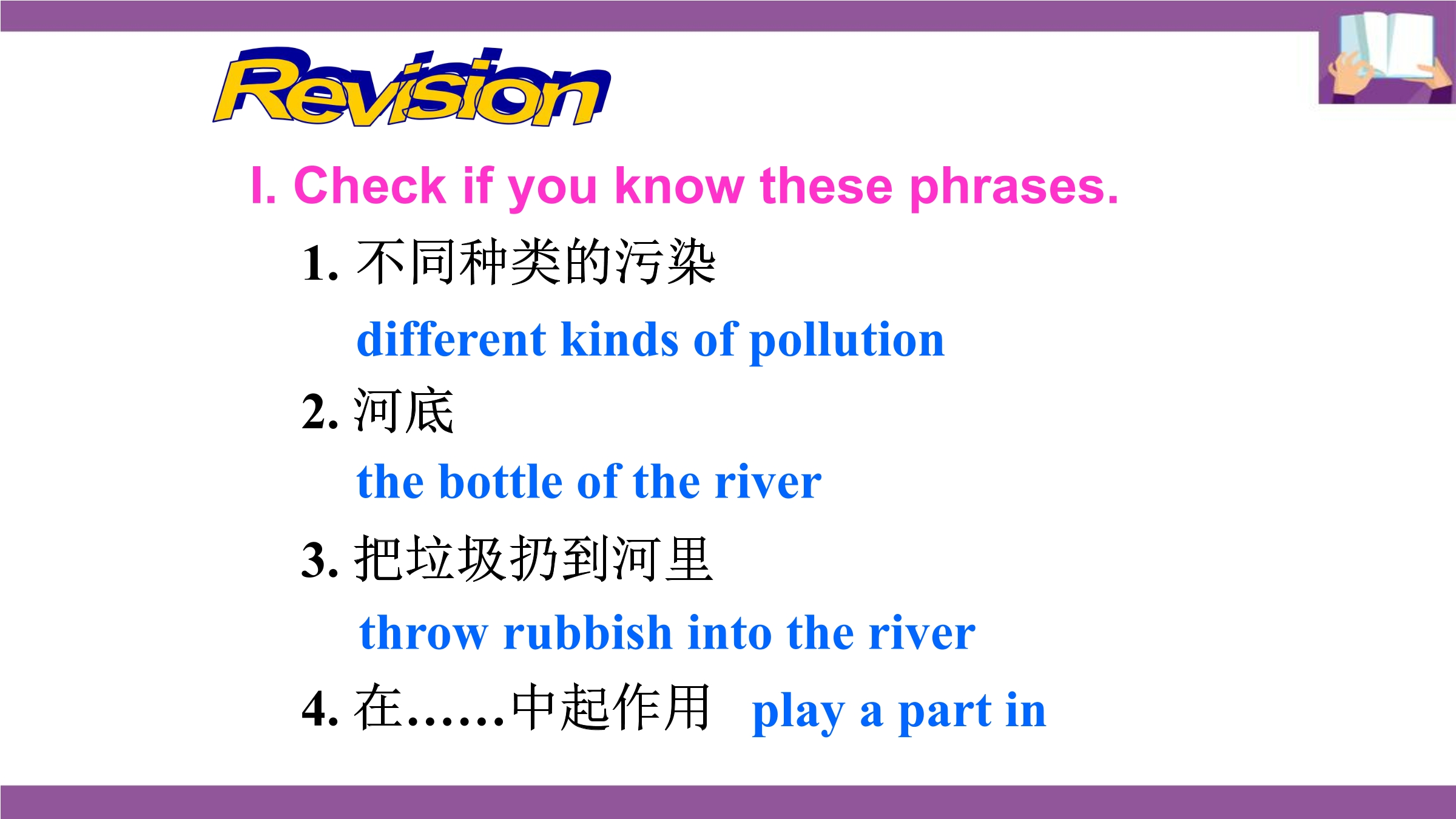 Revision

I. Check if you know these phrases.

1. 不同种类的污染

different kinds of pollution

2. 河底

the bottle of the river

3. 把垃圾扔到河里

throw rubbish into the river

4. 在……中起作用 play a part in